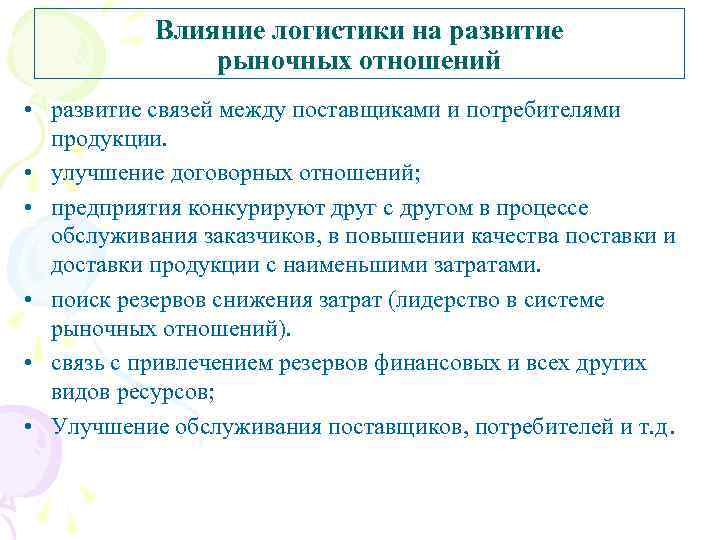 Влияние логистики на развитие рыночных отношений

• развитие связей между поставщиками и потребителями продукции.

• улучшение договорных отношений;

• предприятия конкурируют друг с другом в процессе обслуживания заказчиков, в повышении качества поставки и доставки продукции с наименьшими затратами.

• поиск резервов снижения затрат (лидерство в системе рыночных отношений).

• связь с привлечением резервов финансовых и всех других видов ресурсов;

• Улучшение обслуживания поставщиков, потребителей и т.д.